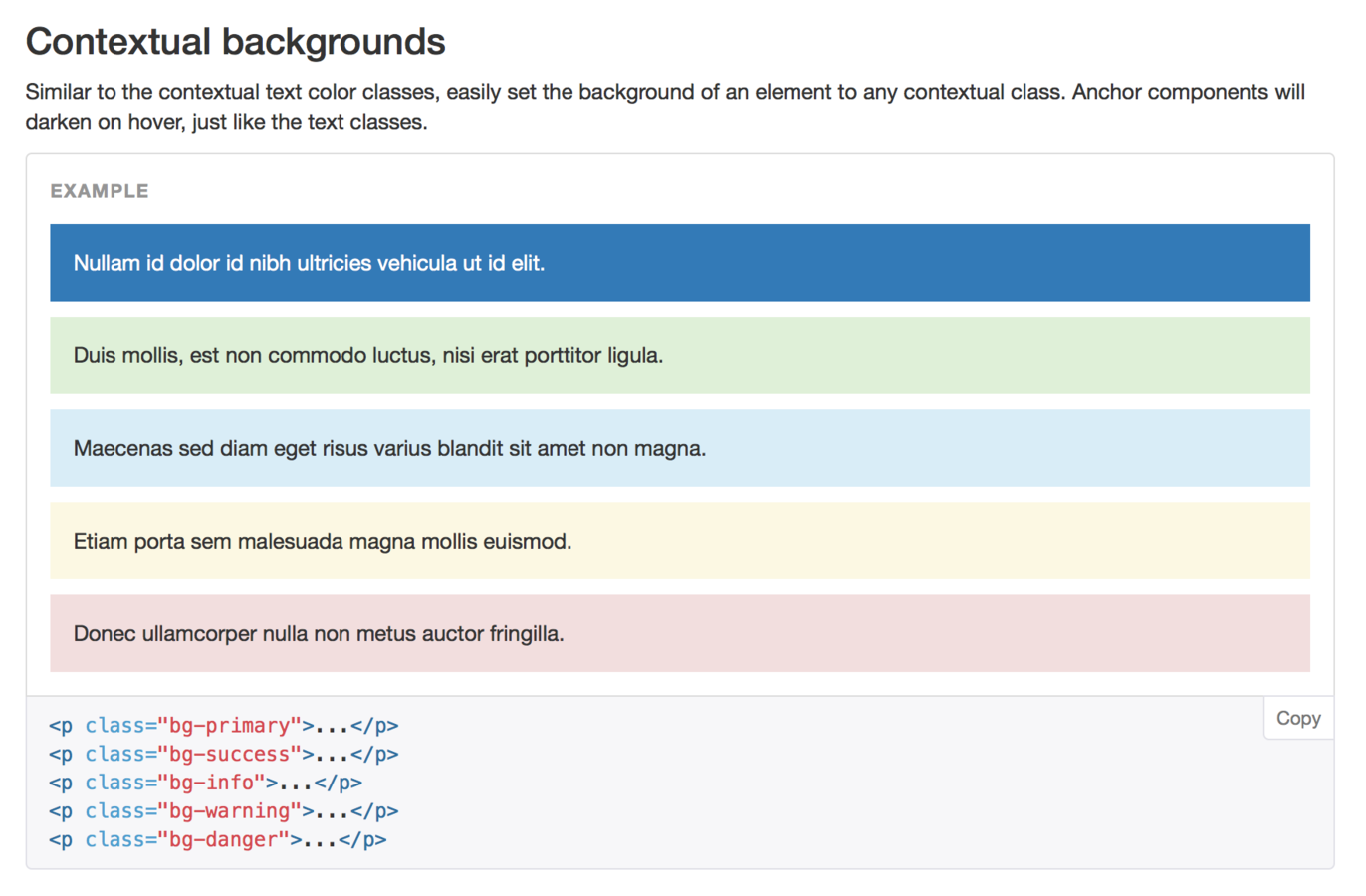 Contextual backgrounds

Similar to the contextual text color classes, easily set the background of an element to any contextual class. Anchor components will darken on hover, just like the text classes.

EXAMPLE

Nullam id dolor id nibh ultricies vehicula ut id elit.

Duis mollis, est non commodo luctus, nisi erat porttitor ligula.

Maecenas sed diam eget risus varius blandit sit amet non magna.

Etiam porta sem malesuada magna mollis euismod.

Donec ullamcorper nulla non metus auctor fringilla.

Copy

<p class="bg-primary">...</p>
<p class="bg-success">...</p>
<p class="bg-info">...</p>
<p class="bg-warning">...</p>
<p class="bg-danger">...</p>